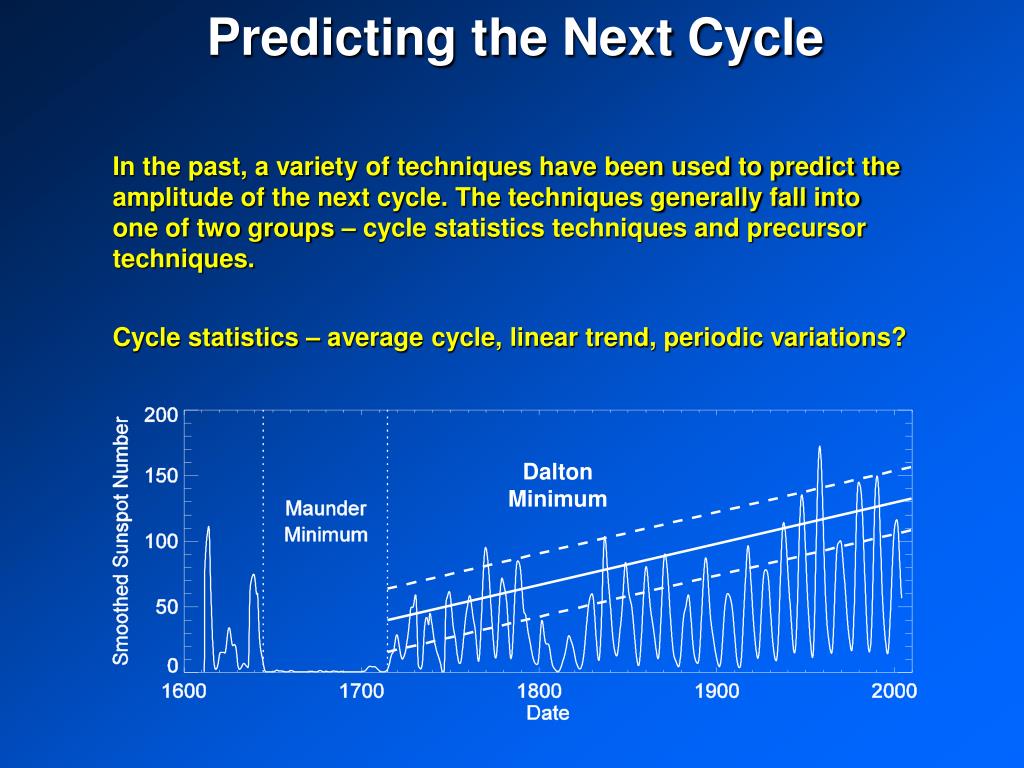 Predicting the Next Cycle

In the past, a variety of techniques have been used to predict the amplitude of the next cycle. The techniques generally fall into one of two groups – cycle statistics techniques and precursor techniques.

Cycle statistics – average cycle, linear trend, periodic variations?

Smoothed Sunspot Number
200
150
100
50
0
Maunder Minimum
Dalton Minimum
1600
1700
1800
1900
2000
Date